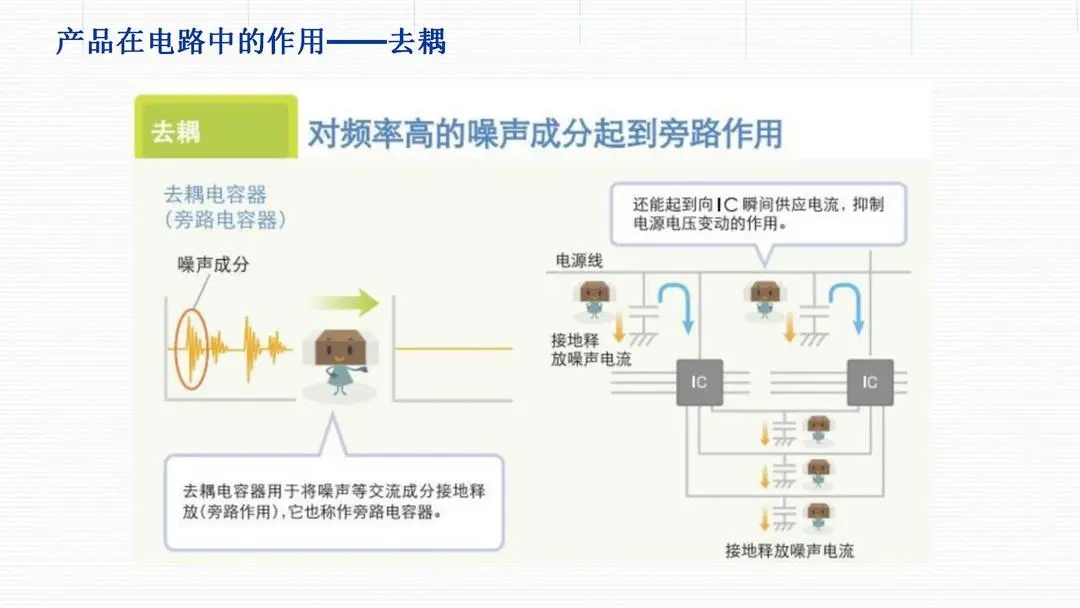 产品在电路中的作用——去耦

去耦

对频率高的噪声成分起到旁路作用

去耦电容器
(旁路电容器)

噪声成分

去耦电容器用于将噪声等交流成分接地释放(旁路作用)，它也称作旁路电容器。

还能起到向IC瞬间供应电流，抑制电源电压变动的作用。

电源线

接地释放噪声电流

IC

IC

接地释放噪声电流